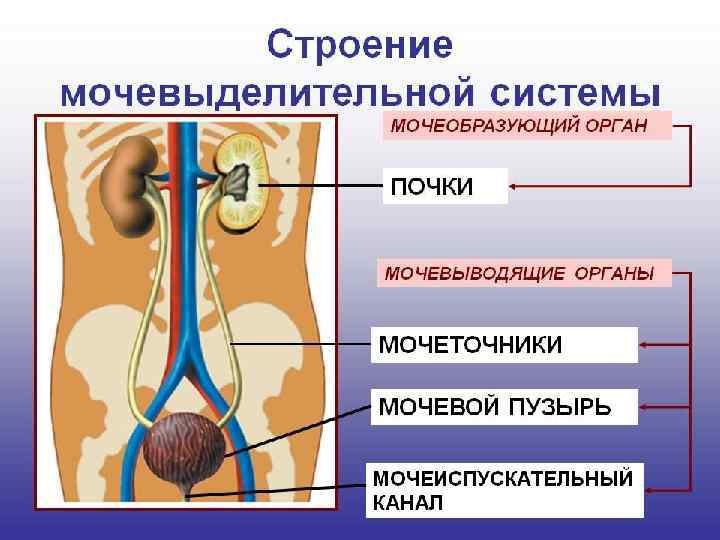 Строение мочевыделительной системы

МОЧЕОБРАЗУЮЩИЙ ОРГАН

ПОЧКИ

МОЧЕВЫВОДЯЩИЕ ОРГАНЫ

МОЧЕТОЧНИКИ

МОЧЕВОЙ ПУЗЫРЬ

МОЧЕИСПУСКАТЕЛЬНЫЙ КАНАЛ